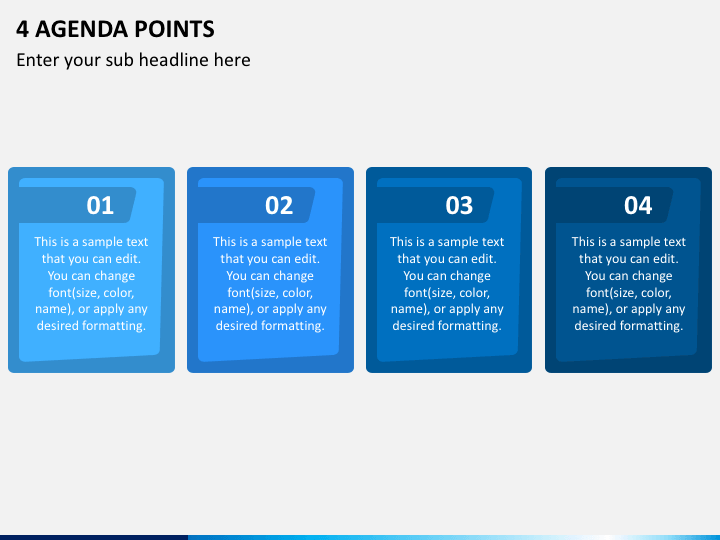 4 AGENDA POINTS

Enter your sub headline here

01

This is a sample text that you can edit. You can change font(size, color, name), or apply any desired formatting.

02

This is a sample text that you can edit. You can change font(size, color, name), or apply any desired formatting.

03

This is a sample text that you can edit. You can change font(size, color, name), or apply any desired formatting.

04

This is a sample text that you can edit. You can change font(size, color, name), or apply any desired formatting.